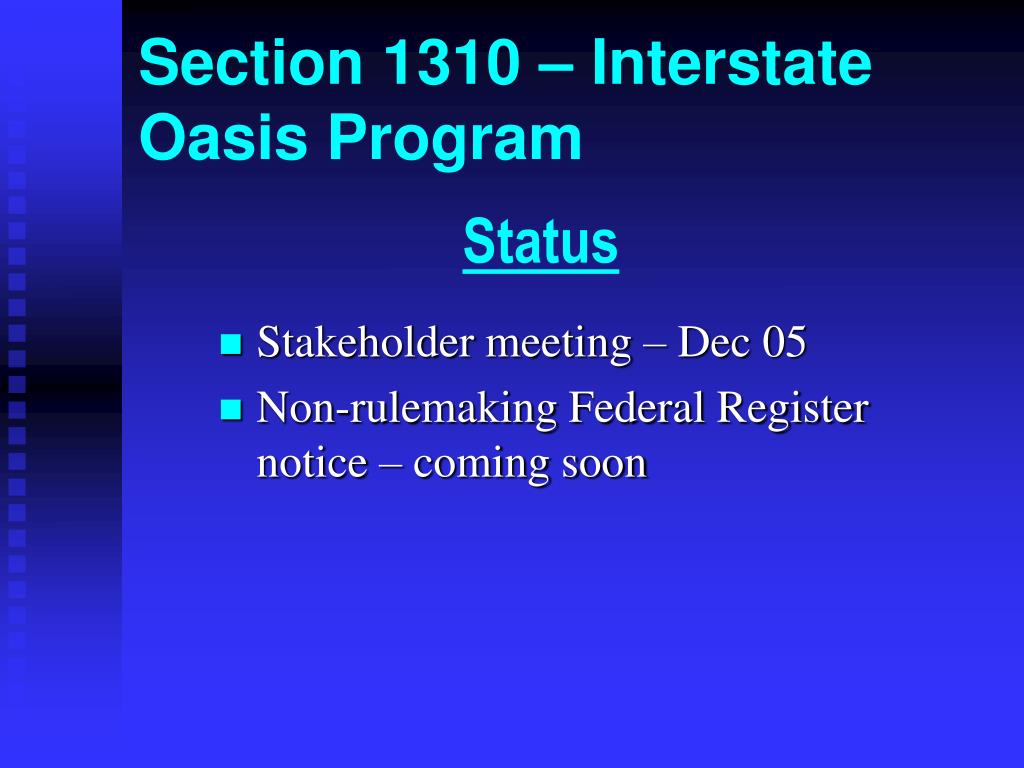 Section 1310 – Interstate Oasis Program

Status

- Stakeholder meeting – Dec 05
- Non-rulemaking Federal Register notice – coming soon